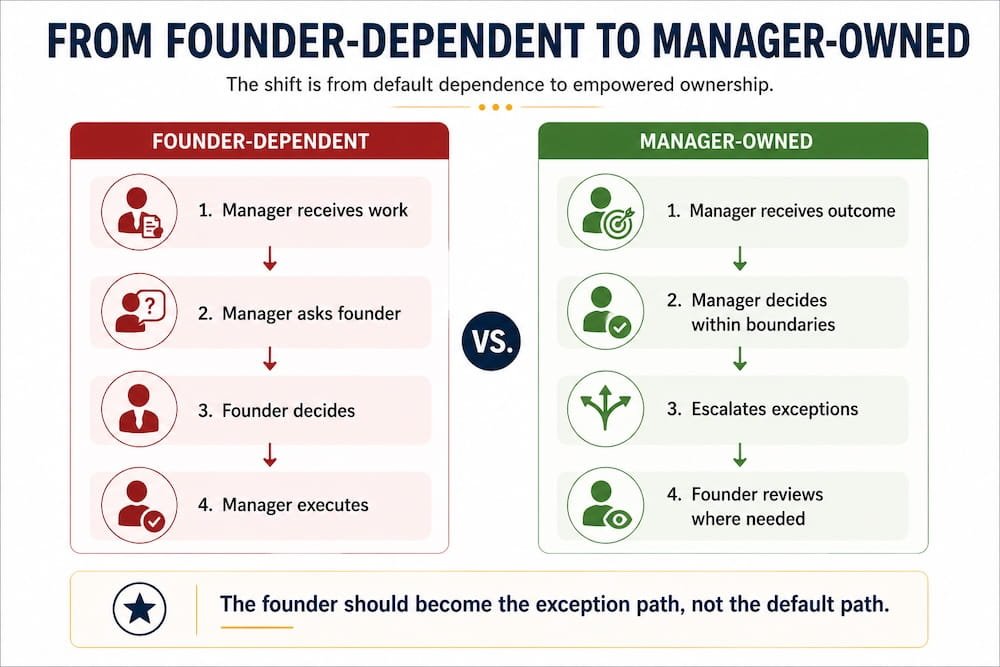 FROM FOUNDER-DEPENDENT TO MANAGER-OWNED

The shift is from default dependence to empowered ownership.

FOUNDER-DEPENDENT

1. Manager receives work

2. Manager asks founder

3. Founder decides

4. Manager executes

VS.

MANAGER-OWNED

1. Manager receives outcome

2. Manager decides within boundaries

3. Escalates exceptions

4. Founder reviews where needed

The founder should become the exception path, not the default path.